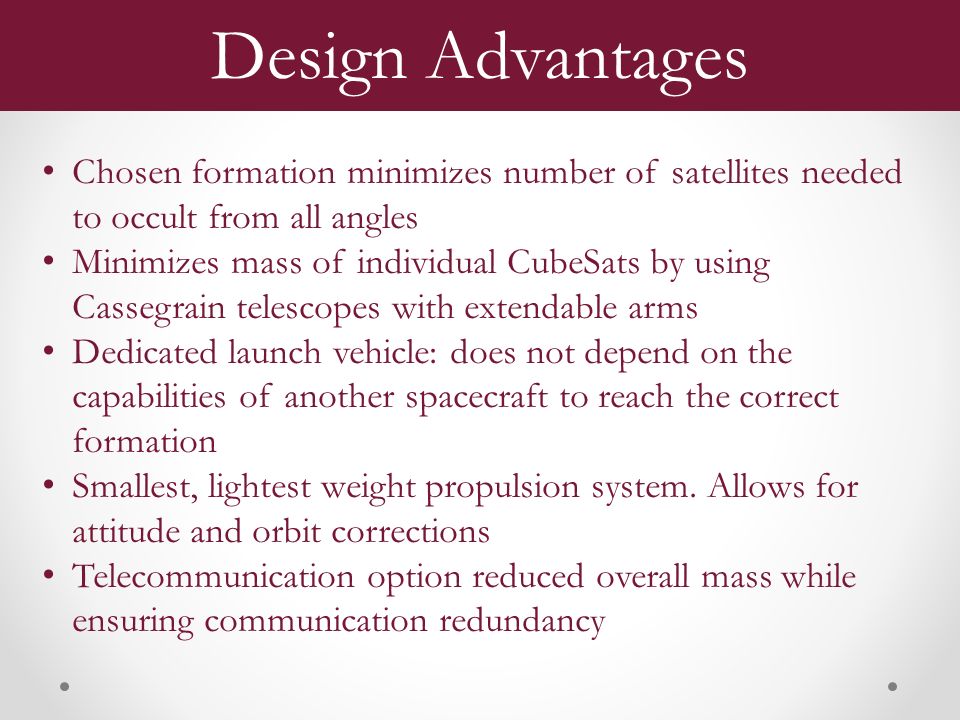 Design Advantages

• Chosen formation minimizes number of satellites needed to occult from all angles
• Minimizes mass of individual CubeSats by using Cassegrain telescopes with extendable arms
• Dedicated launch vehicle: does not depend on the capabilities of another spacecraft to reach the correct formation
• Smallest, lightest weight propulsion system. Allows for attitude and orbit corrections
• Telecommunication option reduced overall mass while ensuring communication redundancy